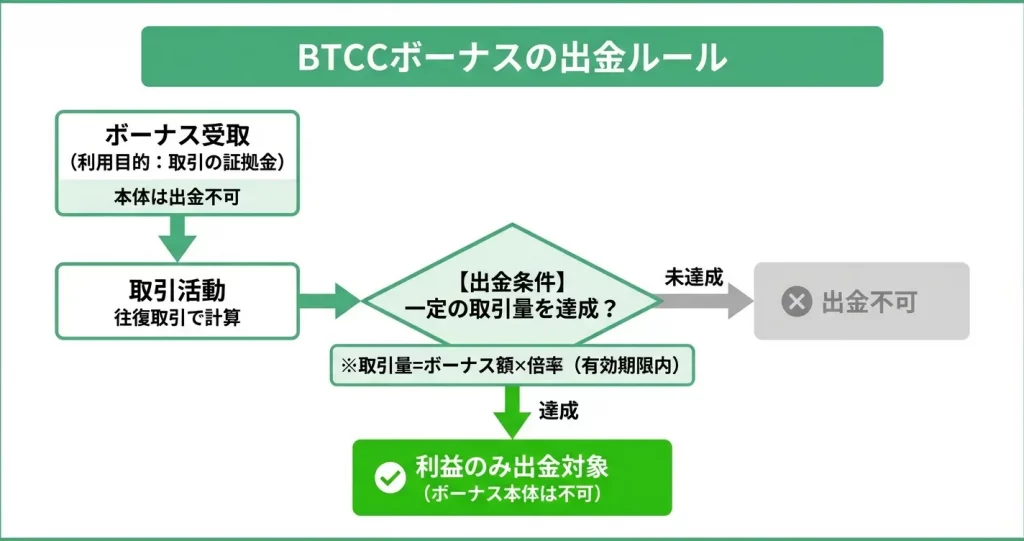 BTCCボーナスの出金ルール

ボーナス受取
（利用目的：取引の証拠金）
本体は出金不可

取引活動
往復取引で計算

【出金条件】
一定の取引量を達成？

未達成

出金不可

※取引量=ボーナス額×倍率（有効期限内）

達成

利益のみ出金対象
（ボーナス本体は不可）